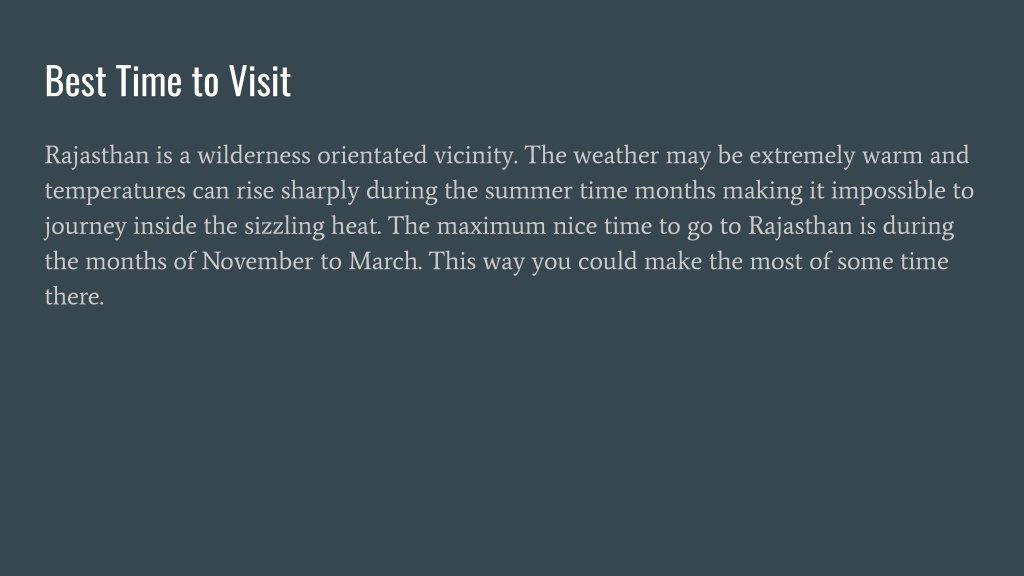 Best Time to Visit

Rajasthan is a wilderness orientated vicinity. The weather may be extremely warm and temperatures can rise sharply during the summer time months making it impossible to journey inside the sizzling heat. The maximum nice time to go to Rajasthan is during the months of November to March. This way you could make the most of some time there.